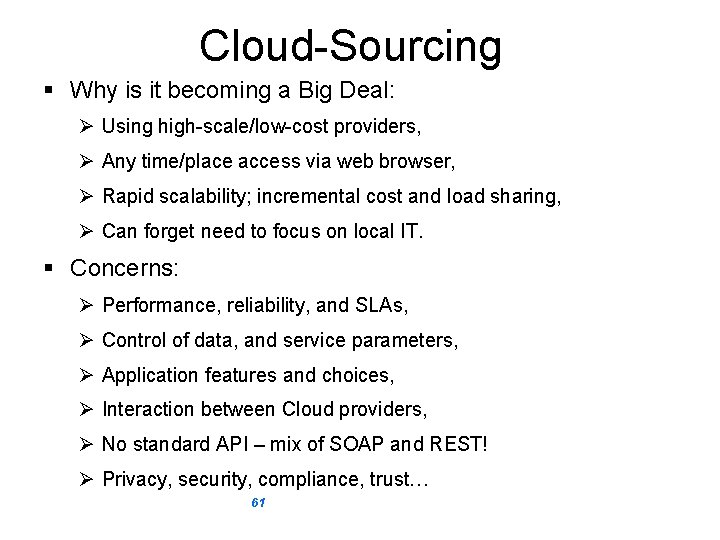 Cloud-Sourcing

▪ Why is it becoming a Big Deal:

➢ Using high-scale/low-cost providers,

➢ Any time/place access via web browser,

➢ Rapid scalability; incremental cost and load sharing,

➢ Can forget need to focus on local IT.

▪ Concerns:

➢ Performance, reliability, and SLAs,

➢ Control of data, and service parameters,

➢ Application features and choices,

➢ Interaction between Cloud providers,

➢ No standard API – mix of SOAP and REST!

➢ Privacy, security, compliance, trust…

61